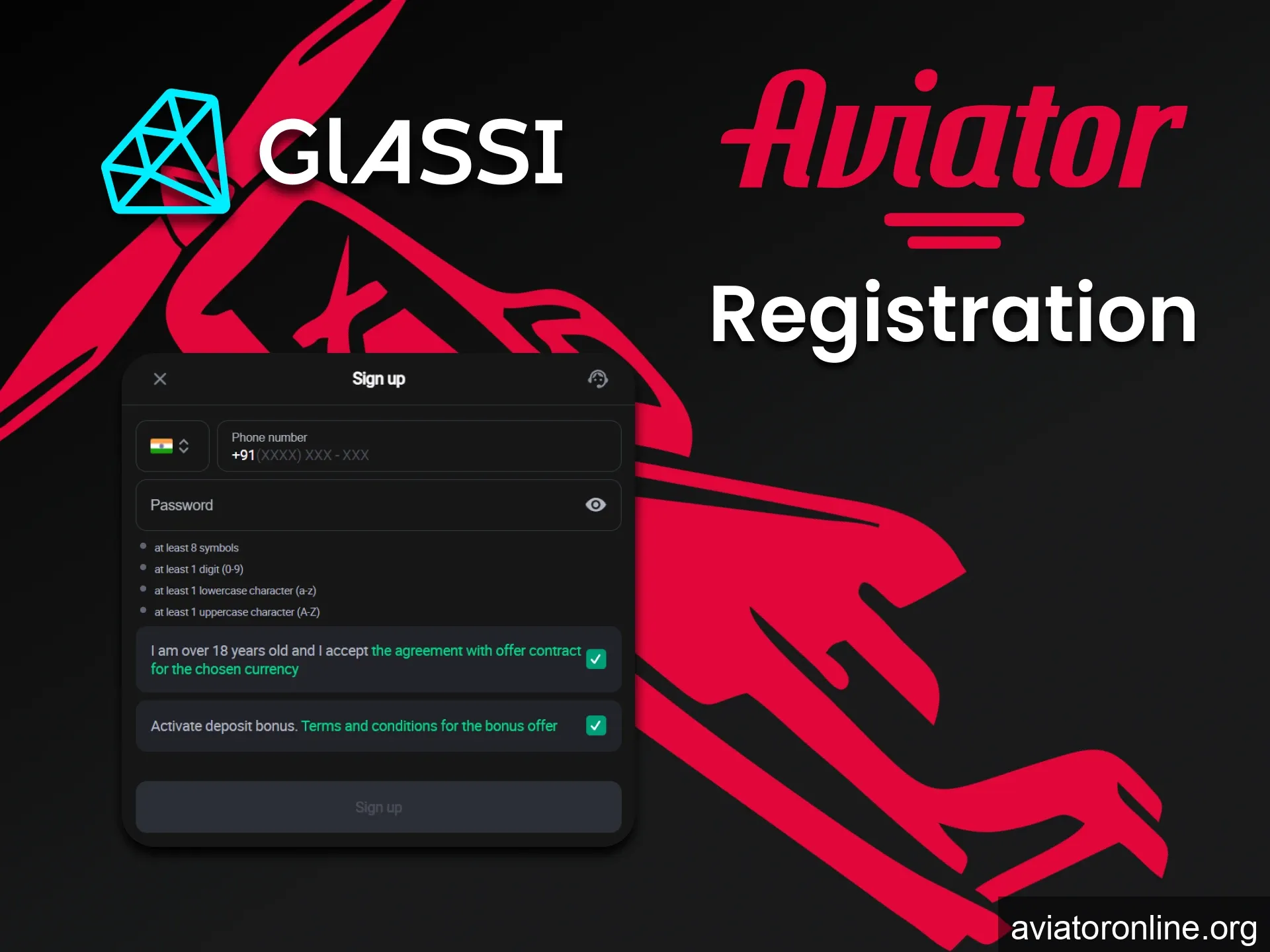 GlASSI

Aviator

Registration

Sign up

Phone number
+91 (XXXX) XXX - XXX

Password

at least 8 symbols
at least 1 digit (0-9)
at least 1 lowercase character (a-z)
at least 1 uppercase character (A-Z)

I am over 18 years old and I accept the agreement with offer contract for the chosen currency

Activate deposit bonus. Terms and conditions for the bonus offer

Sign up

aviatoronline.org